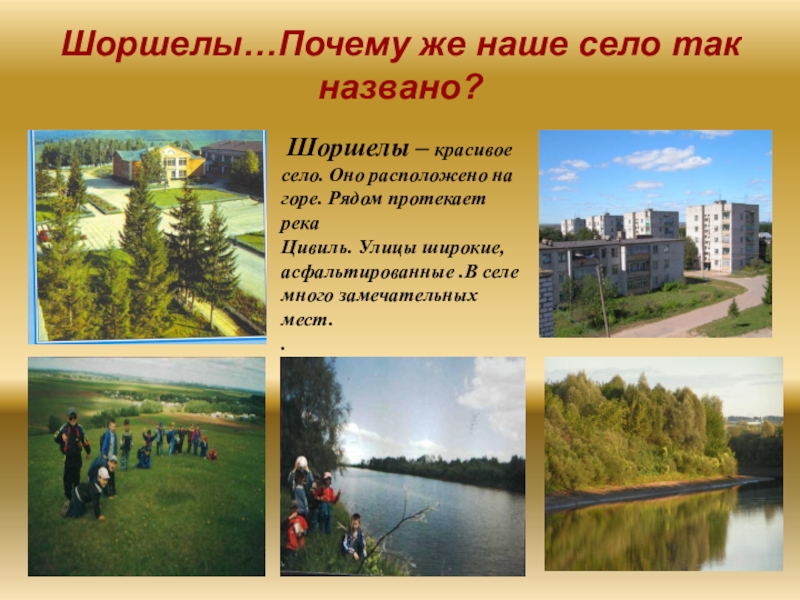 Шоршелы…Почему же наше село так названо?

Шоршелы – красивое село. Оно расположено на горе. Рядом протекает река Цивиль. Улицы широкие, асфальтированные .В селе много замечательных мест.
.